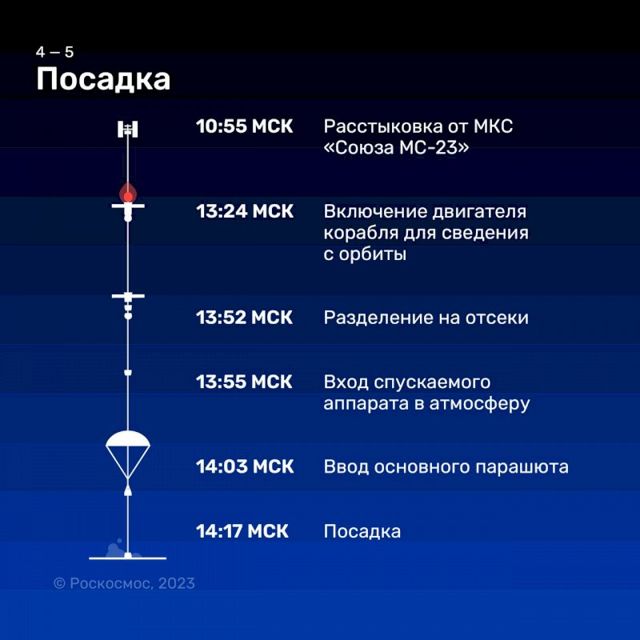 4 – 5
Посадка

10:55 МСК Расстыковка от МКС «Союза МС-23»

13:24 МСК Включение двигателя корабля для сведения с орбиты

13:52 МСК Разделение на отсеки

13:55 МСК Вход спускаемого аппарата в атмосферу

14:03 МСК Ввод основного парашюта

14:17 МСК Посадка

© Роскосмос, 2023